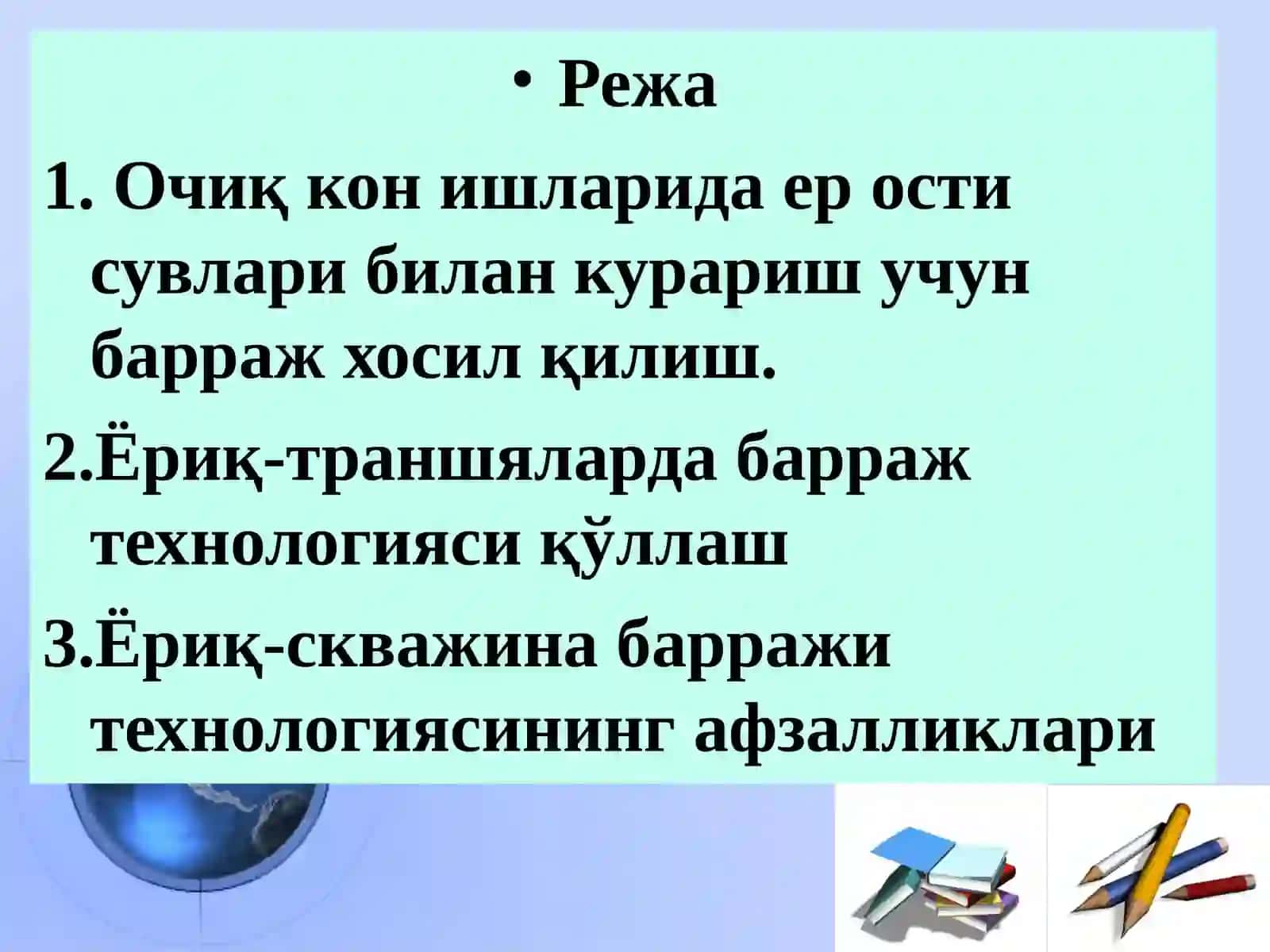 • Режа

1. Очиқ кон ишларида ер ости сувлари билан курариш учун барраж хосил қилиш.

2.Ёриқ-траншяларда барраж технологияси қўллаш

3.Ёриқ-скважина барражи технологиясининг афзалликлари